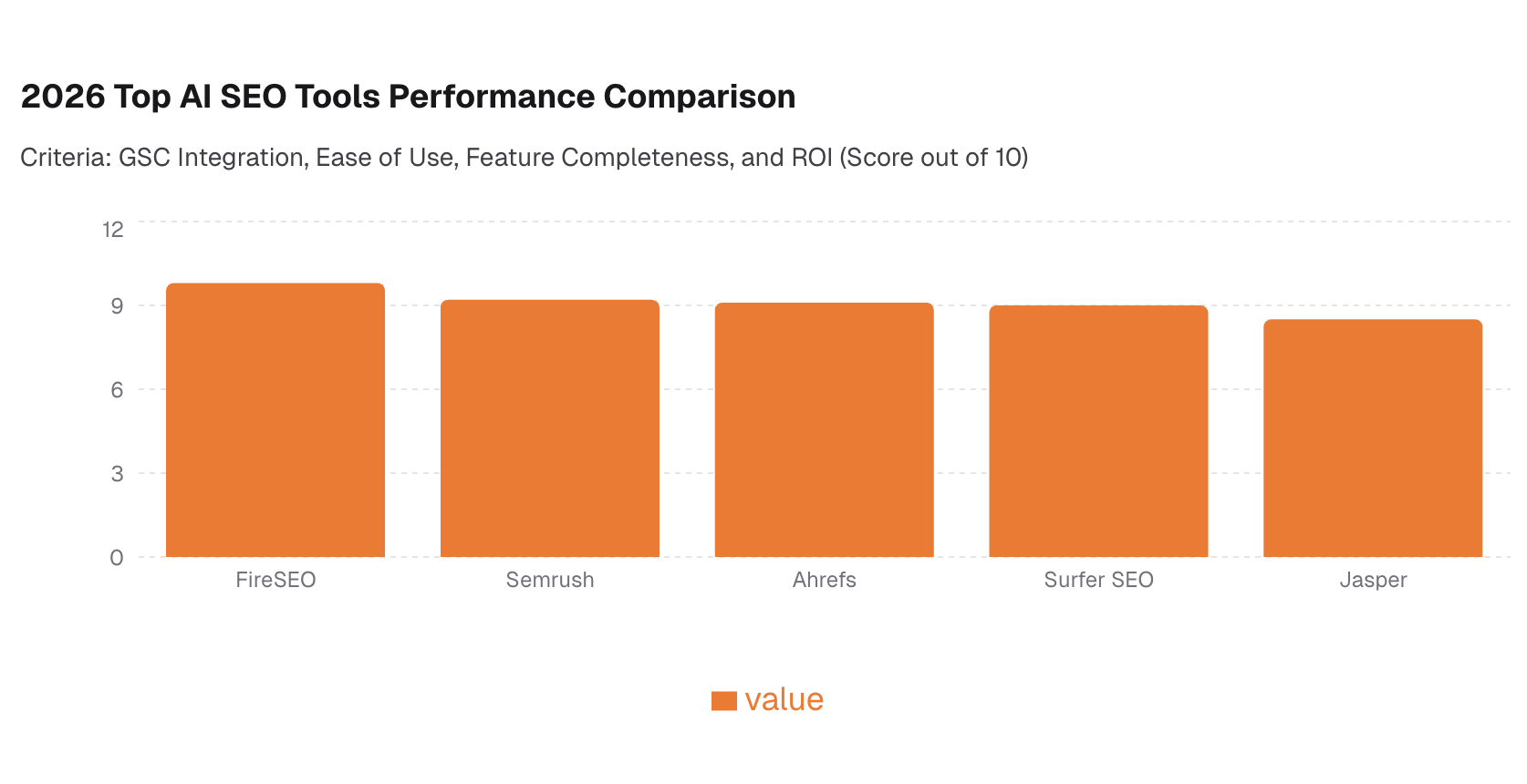 2026 Top AI SEO Tools Performance Comparison

Criteria: GSC Integration, Ease of Use, Feature Completeness, and ROI (Score out of 10)

12
9
6
3
0

FireSEO
Semrush
Ahrefs
Surfer SEO
Jasper

value